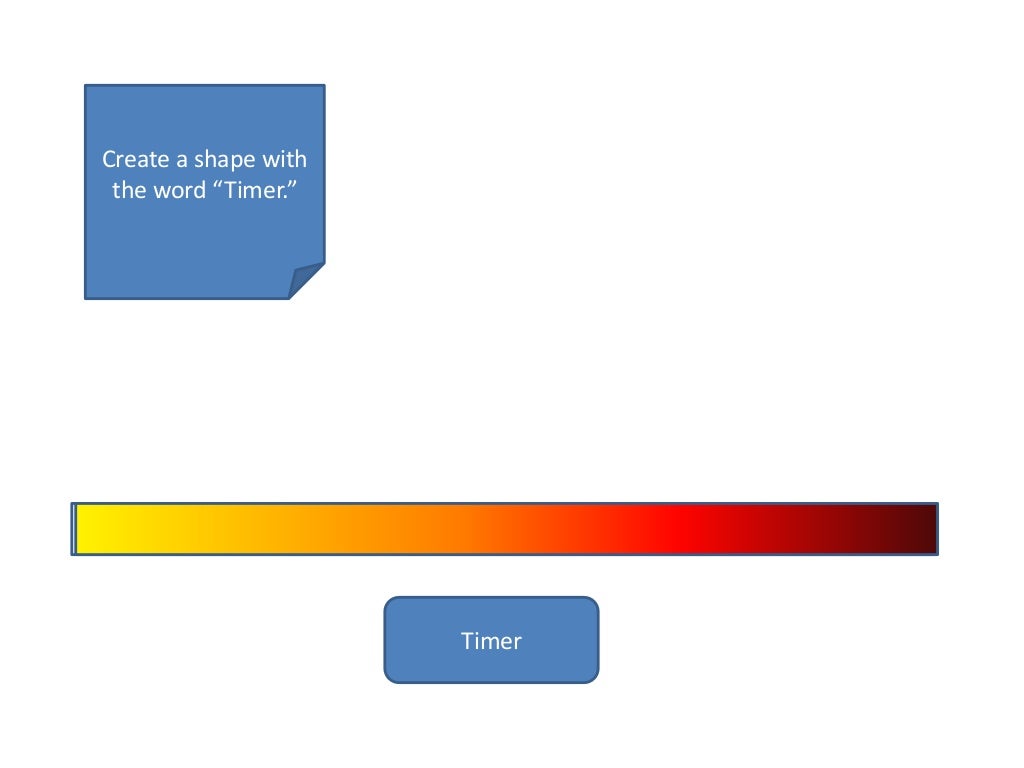 Create a shape with the word “Timer.”

Timer